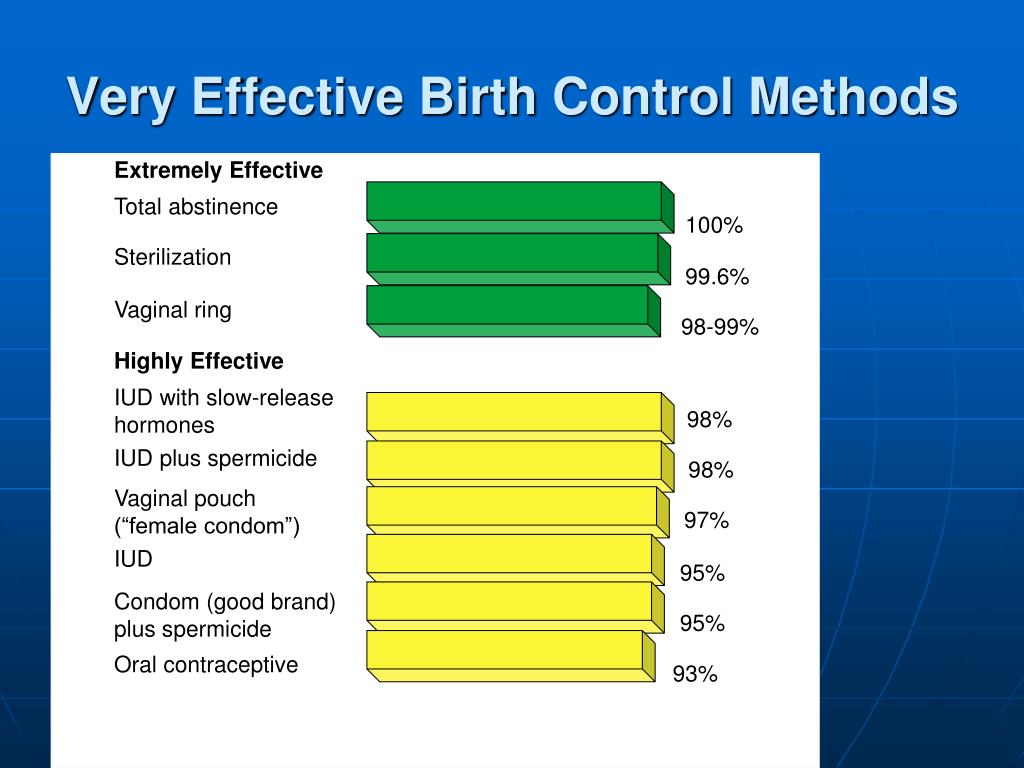 Very Effective Birth Control Methods

Extremely Effective

Total abstinence 100%

Sterilization 99.6%

Vaginal ring 98-99%

Highly Effective

IUD with slow-release hormones 98%

IUD plus spermicide 98%

Vaginal pouch (“female condom”) 97%

IUD 95%

Condom (good brand) plus spermicide 95%

Oral contraceptive 93%